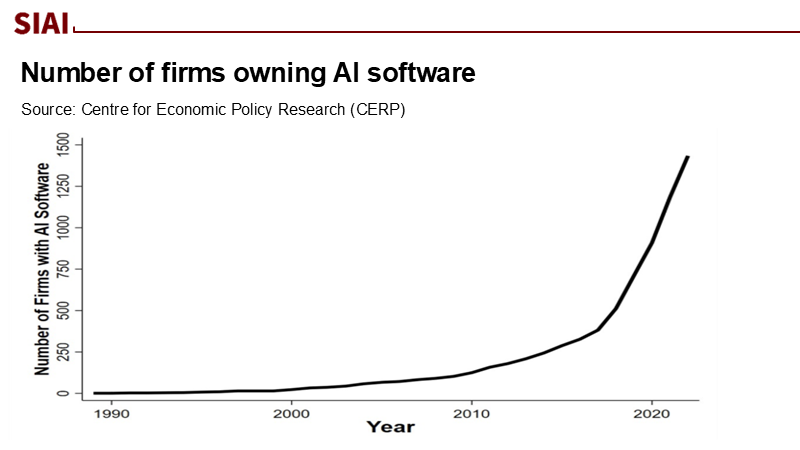 SIAI

Number of firms owning AI software

Source: Centre for Economic Policy Research (CERP)

Number of Firms with AI Software

1500
1250
1000
750
500
250
0

1990
2000
2010
2020

Year